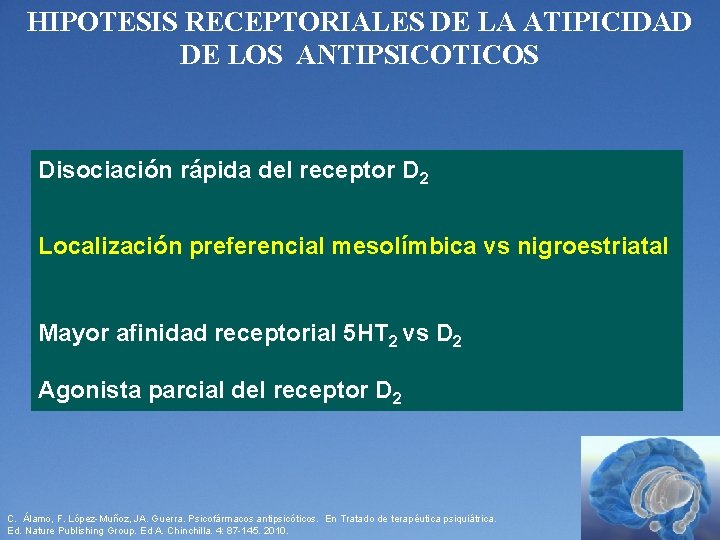 HIPOTESIS RECEPTORIALES DE LA ATIPICIDAD DE LOS ANTIPSICOTICOS

Disociación rápida del receptor $D_2$

Localización preferencial mesolímbica vs nigroestriatal

Mayor afinidad receptorial $5HT_2$ vs $D_2$

Agonista parcial del receptor $D_2$

C. Álamo, F. López-Muñoz, JA. Guerra. Psicofármacos antipsicóticos. En Tratado de terapéutica psiquiátrica. Ed. Nature Publishing Group. Ed A. Chinchilla. 4: 87-145. 2010.